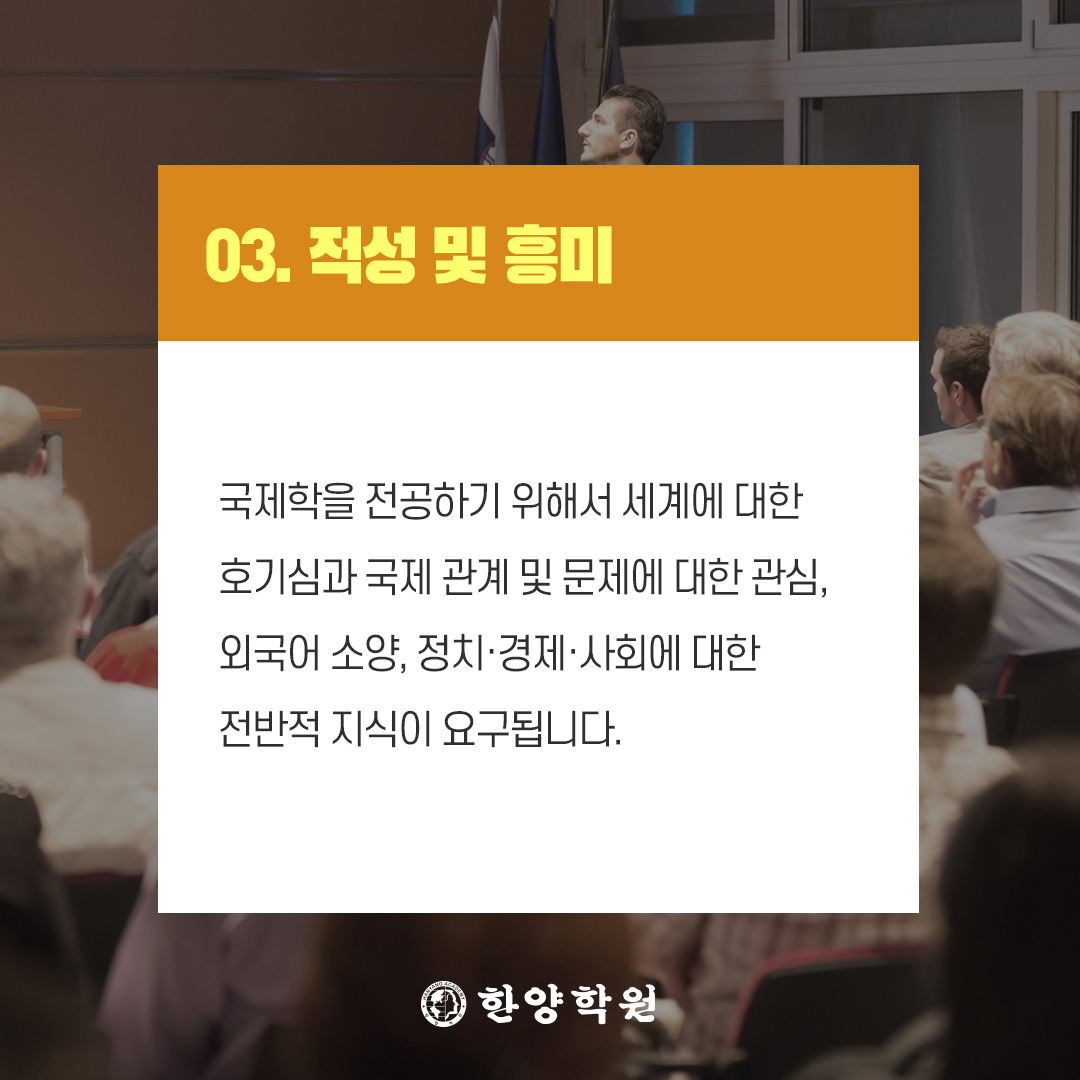 03. 적성 및 흥미

국제학을 전공하기 위해서 세계에 대한 호기심과 국제 관계 및 문제에 대한 관심, 외국어 소양, 정치·경제·사회에 대한 전반적 지식이 요구됩니다.

한양학원